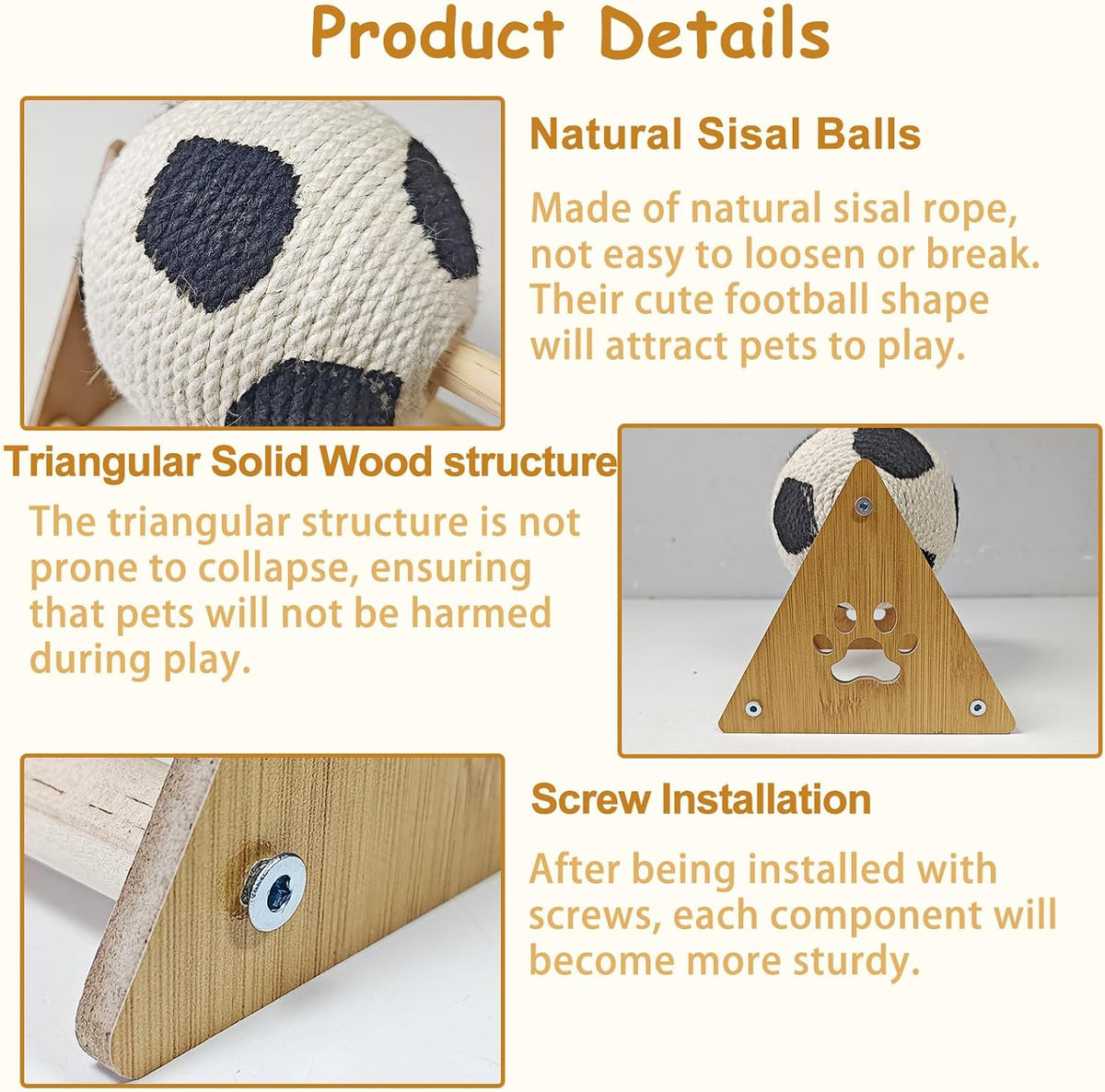 Product Details

Natural Sisal Balls

Made of natural sisal rope, not easy to loosen or break. Their cute football shape will attract pets to play.

Triangular Solid Wood structure

The triangular structure is not prone to collapse, ensuring that pets will not be harmed during play.

Screw Installation

After being installed with screws, each component will become more sturdy.